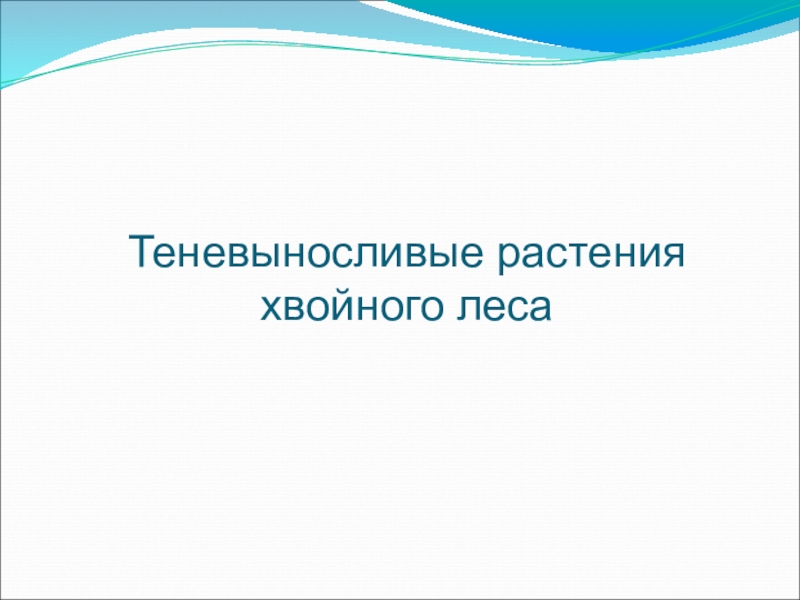 Теневыносливые растения хвойного леса